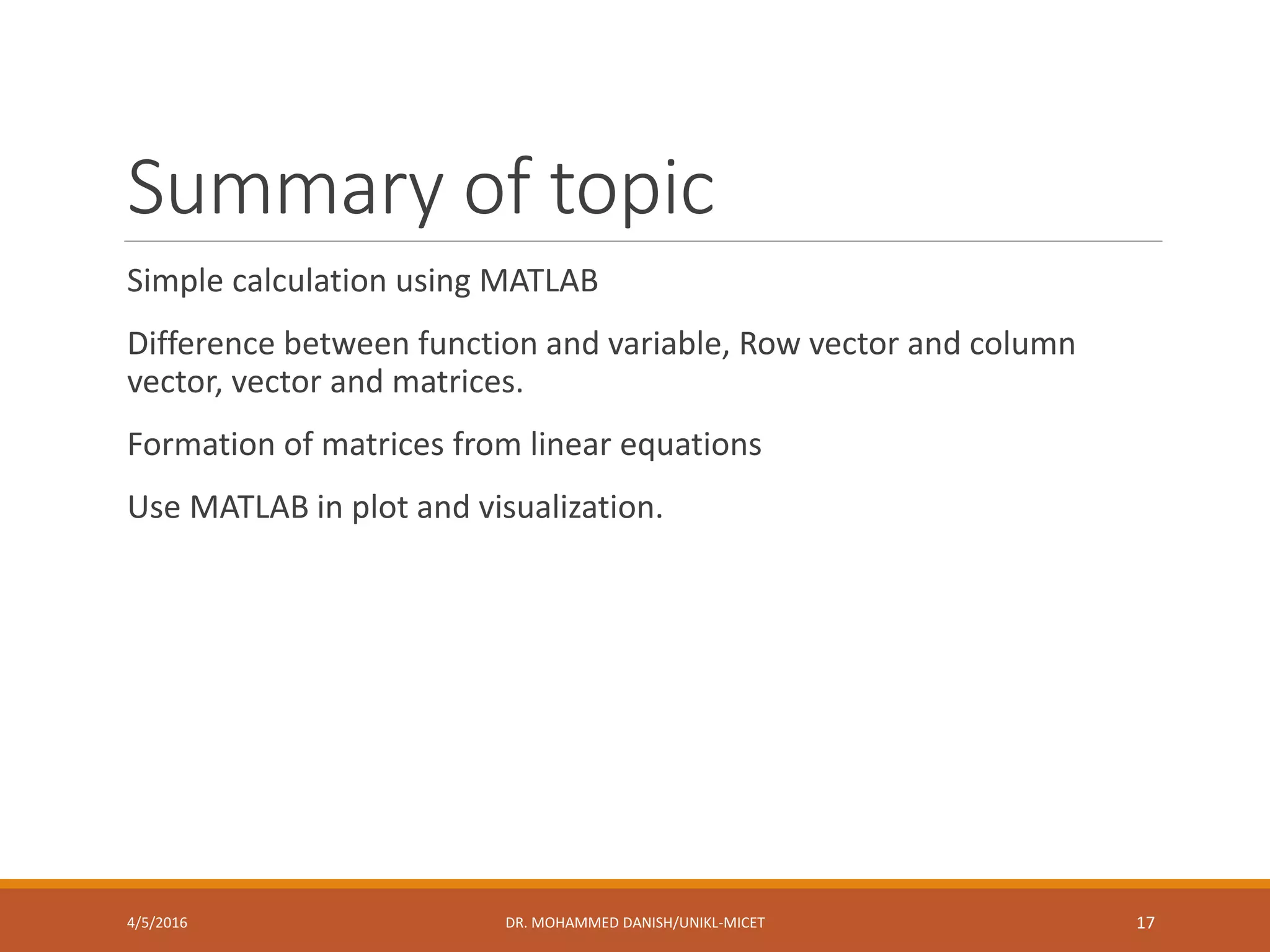 Summary of topic

Simple calculation using MATLAB

Difference between function and variable, Row vector and column vector, vector and matrices.

Formation of matrices from linear equations

Use MATLAB in plot and visualization.

4/5/2016

DR. MOHAMMED DANISH/UNIKL-MICET

17